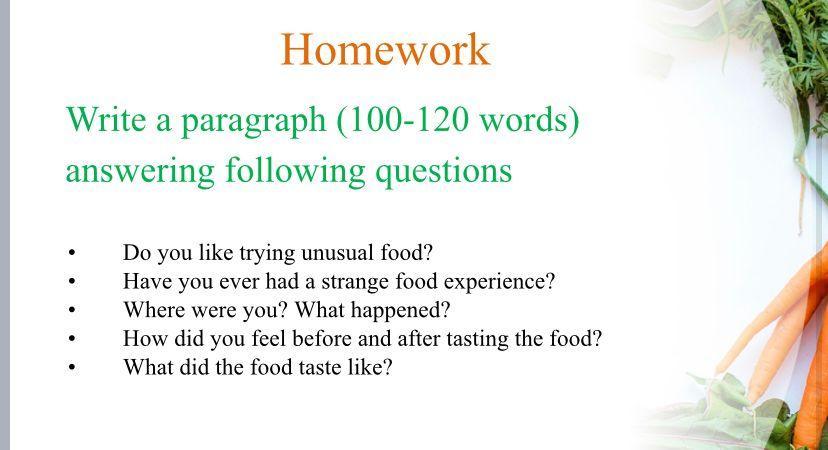 Homework

Write a paragraph (100-120 words) answering following questions

• Do you like trying unusual food?
• Have you ever had a strange food experience?
• Where were you? What happened?
• How did you feel before and after tasting the food?
• What did the food taste like?